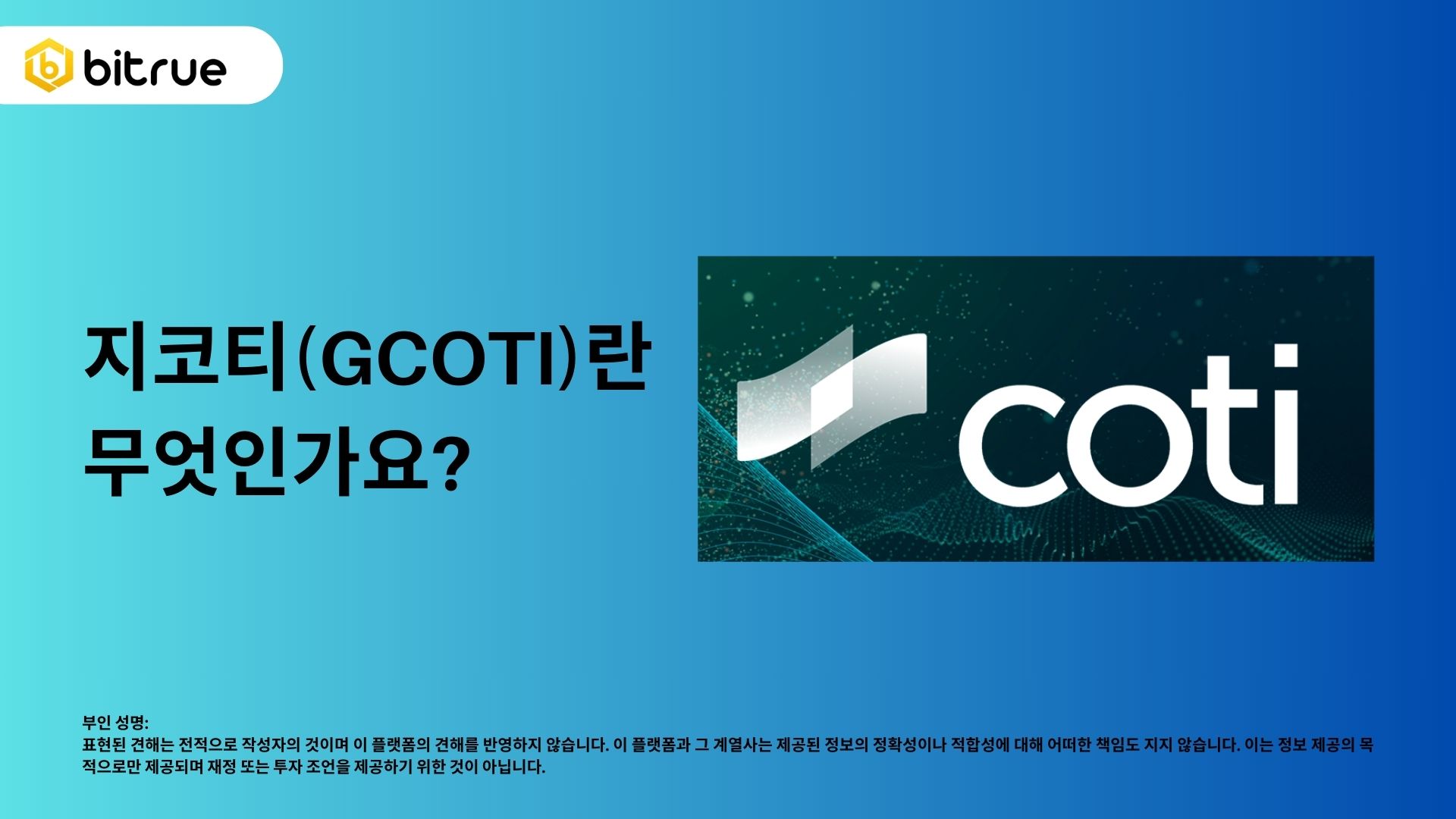 bitrue

지코티(GCOTI)란 무엇인가요?

coti

부인 성명:
표현된 견해는 전적으로 작성자의 것이며 이 플랫폼의 견해를 반영하지 않습니다. 이 플랫폼과 그 계열사는 제공된 정보의 정확성이나 적합성에 대해 어떠한 책임도 지지 않습니다. 이는 정보 제공의 목적으로만 제공되며 재정 또는 투자 조언을 제공하기 위한 것이 아닙니다.